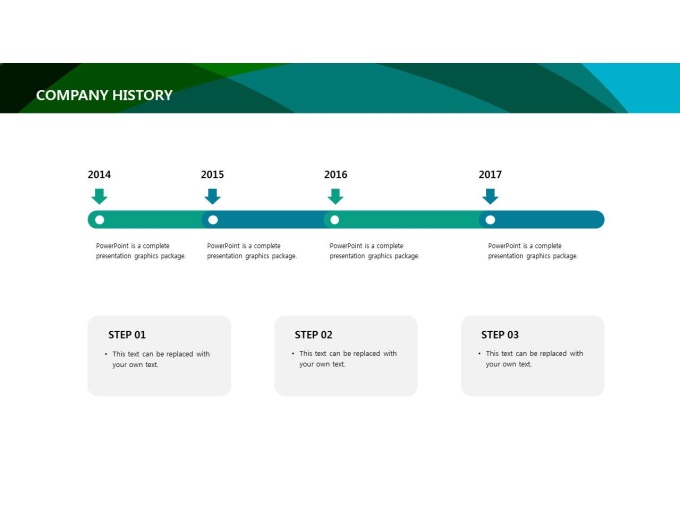 COMPANY HISTORY

2014

PowerPoint is a complete presentation graphics package.

2015

PowerPoint is a complete presentation graphics package.

2016

PowerPoint is a complete presentation graphics package.

2017

PowerPoint is a complete presentation graphics package.

STEP 01

• This text can be replaced with your own text.

STEP 02

• This text can be replaced with your own text.

STEP 03

• This text can be replaced with your own text.